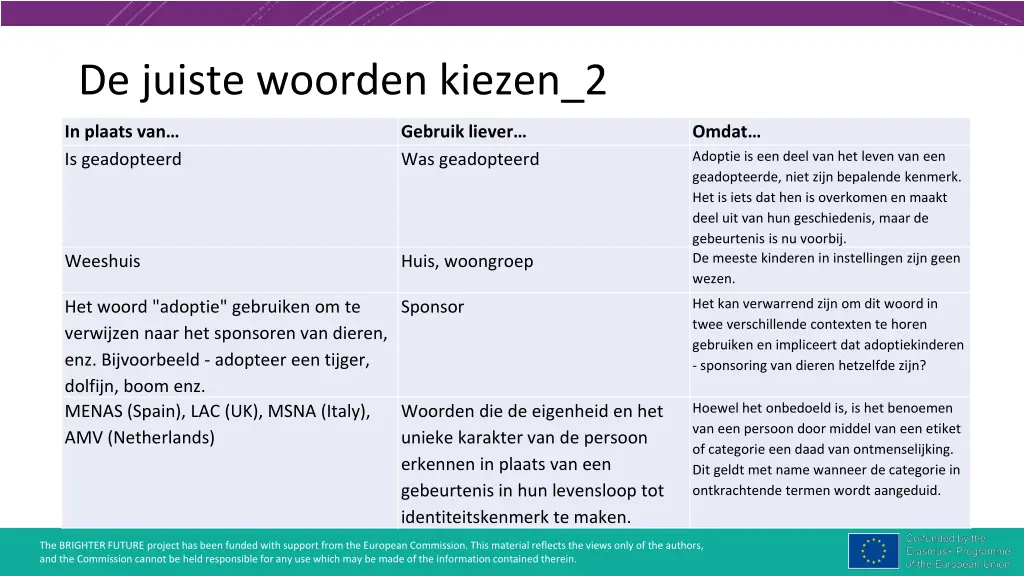 De juiste woorden kiezen_2

| In plaats van… | Gebruik liever… | Omdat… |
|---|---|---|
| Is geadopteerd | Was geadopteerd | Adoptie is een deel van het leven van een geadopteerde, niet zijn bepalende kenmerk. Het is iets dat hen is overkomen en maakt deel uit van hun geschiedenis, maar de gebeurtenis is nu voorbij. |
| Weeshuis | Huis, woongroep | De meeste kinderen in instellingen zijn geen wezen. |
| Het woord "adoptie" gebruiken om te verwijzen naar het sponsoren van dieren, enz. Bijvoorbeeld - adopteer een tijger, dolfijn, boom enz. | Sponsor | Het kan verwarrend zijn om dit woord in twee verschillende contexten te horen gebruiken en impliceert dat adoptiekinderen - sponsoring van dieren hetzelfde zijn? |
| MENAS (Spain), LAC (UK), MSNA (Italy), AMV (Netherlands) | Woorden die de eigenheid en het unieke karakter van de persoon erkennen in plaats van een gebeurtenis in hun levensloop tot identiteitskenmerk te maken. | Hoewel het onbedoeld is, is het benoemen van een persoon door middel van een etiket of categorie een daad van ontmenselijking. Dit geldt met name wanneer de categorie in ontkrachtende termen wordt aangeduid. |

The BRIGHTER FUTURE project has been funded with support from the European Commission. This material reflects the views only of the authors, and the Commission cannot be held responsible for any use which may be made of the information contained therein.

Co-funded by the Erasmus+ Programme of the European Union